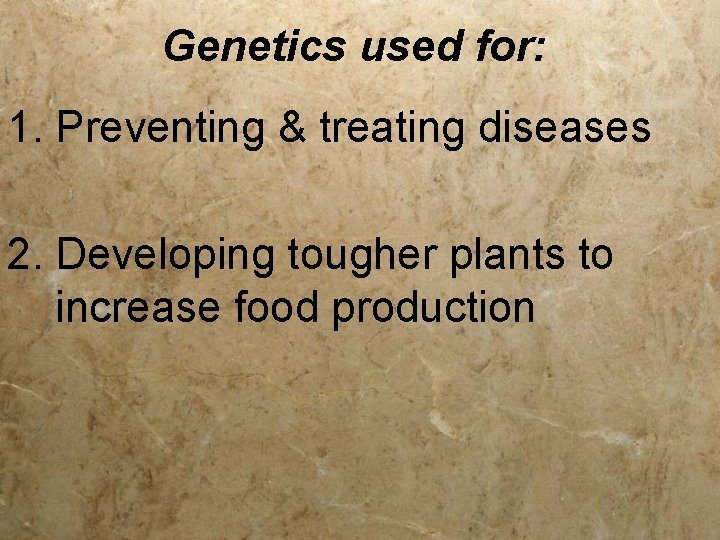 Genetics used for:

1. Preventing & treating diseases

2. Developing tougher plants to increase food production